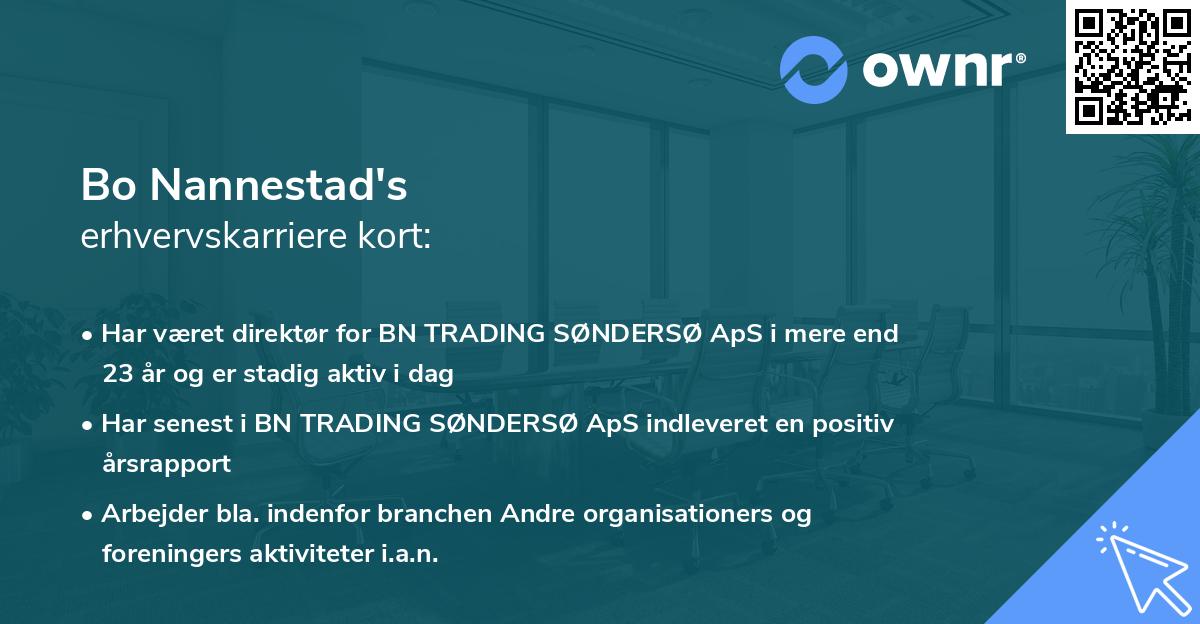 ownr®

Bo Nannestad's
erhvervskarriere kort:

• Har været direktør for BN TRADING SØNDERSØ ApS i mere end 23 år og er stadig aktiv i dag

• Har senest i BN TRADING SØNDERSØ ApS indleveret en positiv årsrapport

• Arbejder bla. indenfor branchen Andre organisationers og foreningers aktiviteter i.a.n.